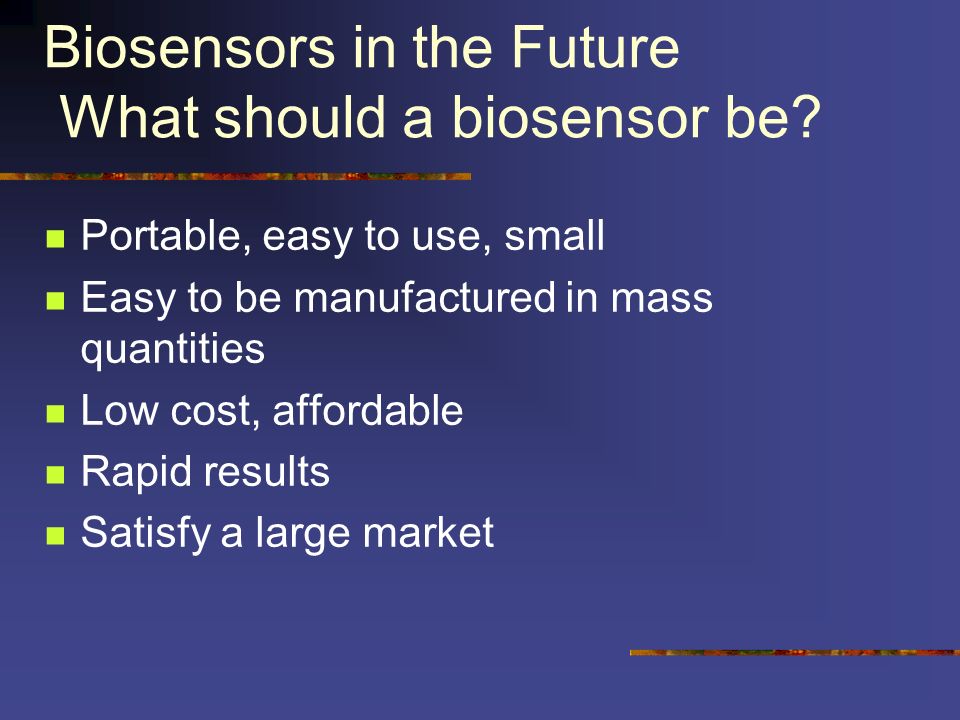 Biosensors in the Future
What should a biosensor be?

- Portable, easy to use, small
- Easy to be manufactured in mass quantities
- Low cost, affordable
- Rapid results
- Satisfy a large market